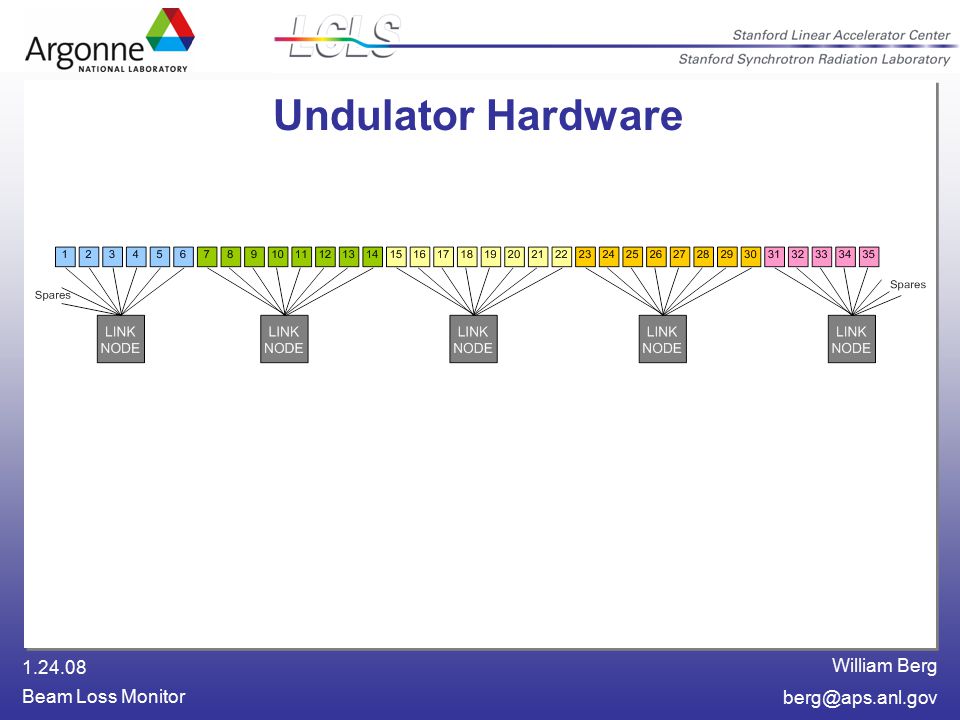 Argonne NATIONAL LABORATORY

LCLS

Stanford Linear Accelerator Center
Stanford Synchrotron Radiation Laboratory

Undulator Hardware

1 2 3 4 5 6 7 8 9 10 11 12 13 14 15 16 17 18 19 20 21 22 23 24 25 26 27 28 29 30 31 32 33 34 35

Spares

Spares

LINK NODE

LINK NODE

LINK NODE

LINK NODE

LINK NODE

1.24.08
Beam Loss Monitor

William Berg
berg@aps.anl.gov